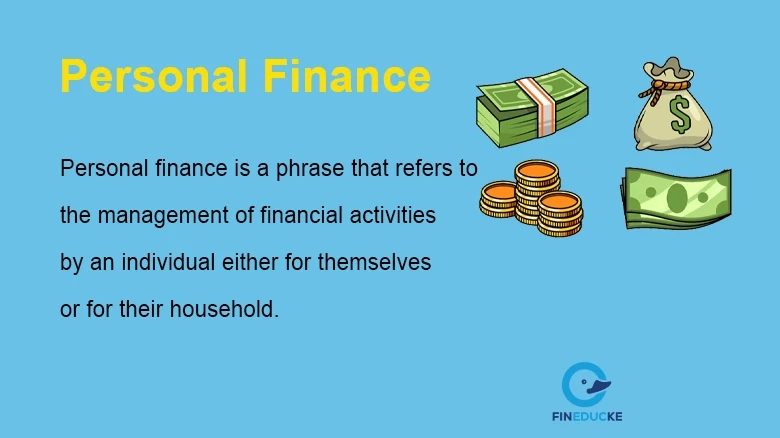 Personal Finance

Personal finance is a phrase that refers to the management of financial activities by an individual either for themselves or for their household.

$

FINEDUCKE